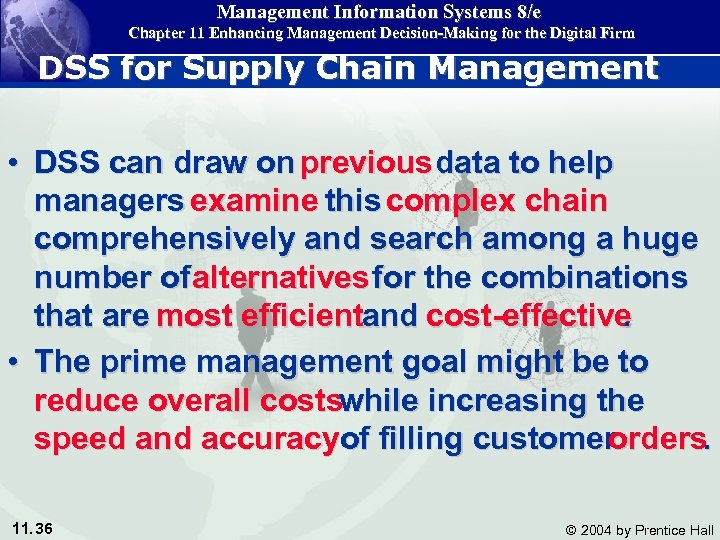 Management Information Systems 8/e
Chapter 11 Enhancing Management Decision-Making for the Digital Firm

DSS for Supply Chain Management

• DSS can draw on previous data to help managers examine this complex chain comprehensively and search among a huge number of alternatives for the combinations that are most efficient and cost-effective.

• The prime management goal might be to reduce overall costs while increasing the speed and accuracy of filling customer orders.

11.36

© 2004 by Prentice Hall